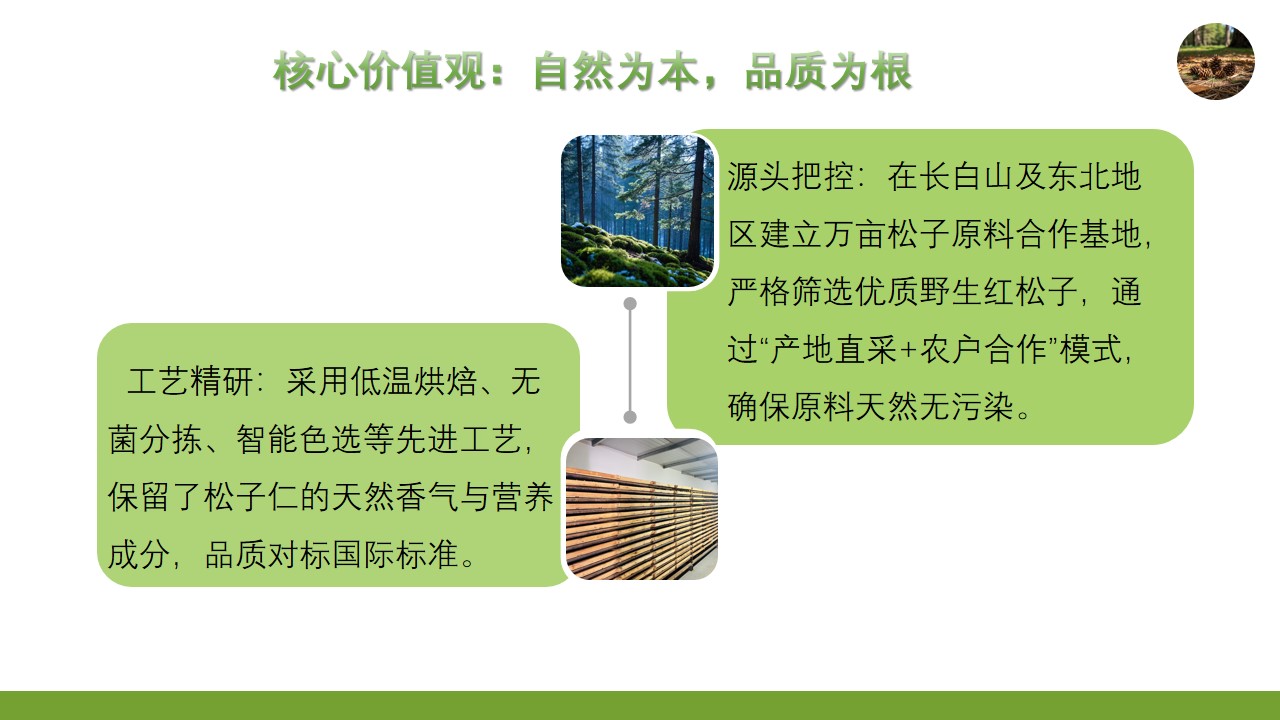 核心价值观：自然为本，品质为根

源头把控：在长白山及东北地区建立万亩松子原料合作基地，严格筛选优质野生红松子，通过“产地直采+农户合作”模式，确保原料天然无污染。

工艺精研：采用低温烘焙、无菌分拣、智能色选等先进工艺，保留了松子仁的天然香气与营养成分，品质对标国际标准。